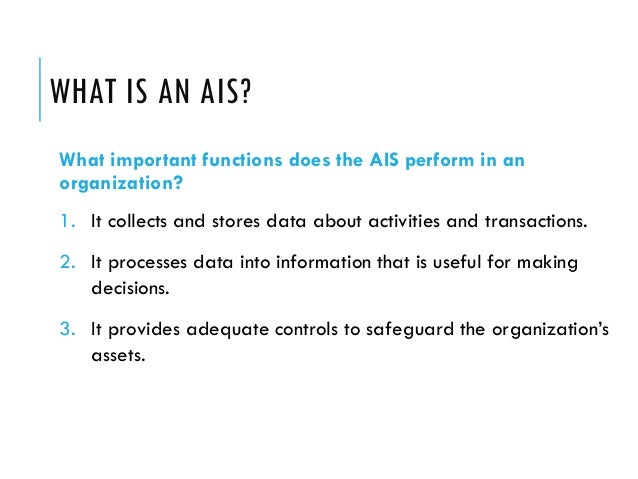 WHAT IS AN AIS?

What important functions does the AIS perform in an organization?

1. It collects and stores data about activities and transactions.

2. It processes data into information that is useful for making decisions.

3. It provides adequate controls to safeguard the organization's assets.